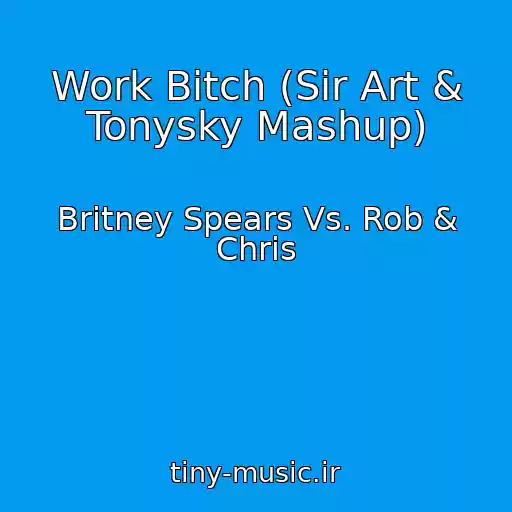 Work Bitch (Sir Art & Tonysky Mashup)

Britney Spears Vs. Rob & Chris

tiny-music.ir